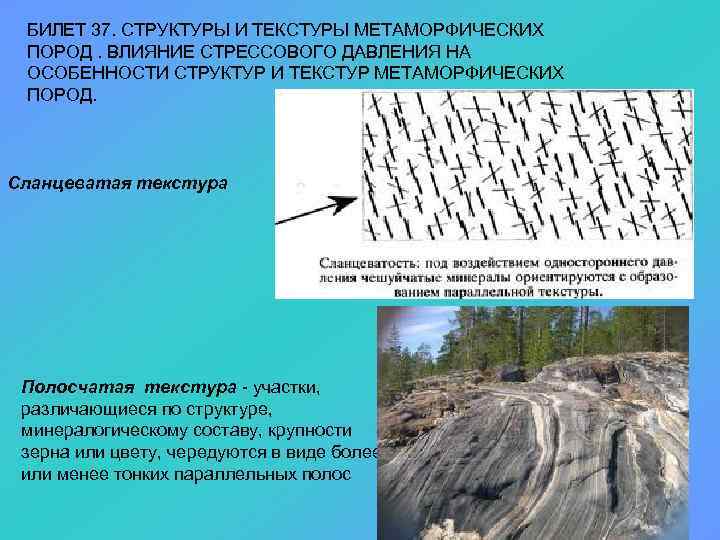 БИЛЕТ 37. СТРУКТУРЫ И ТЕКСТУРЫ МЕТАМОРФИЧЕСКИХ ПОРОД . ВЛИЯНИЕ СТРЕССОВОГО ДАВЛЕНИЯ НА ОСОБЕННОСТИ СТРУКТУР И ТЕКСТУР МЕТАМОРФИЧЕСКИХ ПОРОД.

Сланцеватая текстура

Сланцеватость: под воздействием одностороннего давления чешуйчатые минералы ориентируются с образованием параллельной текстуры.

Полосчатая текстура - участки, различающиеся по структуре, минералогическому составу, крупности зерна или цвету, чередуются в виде более или менее тонких параллельных полос